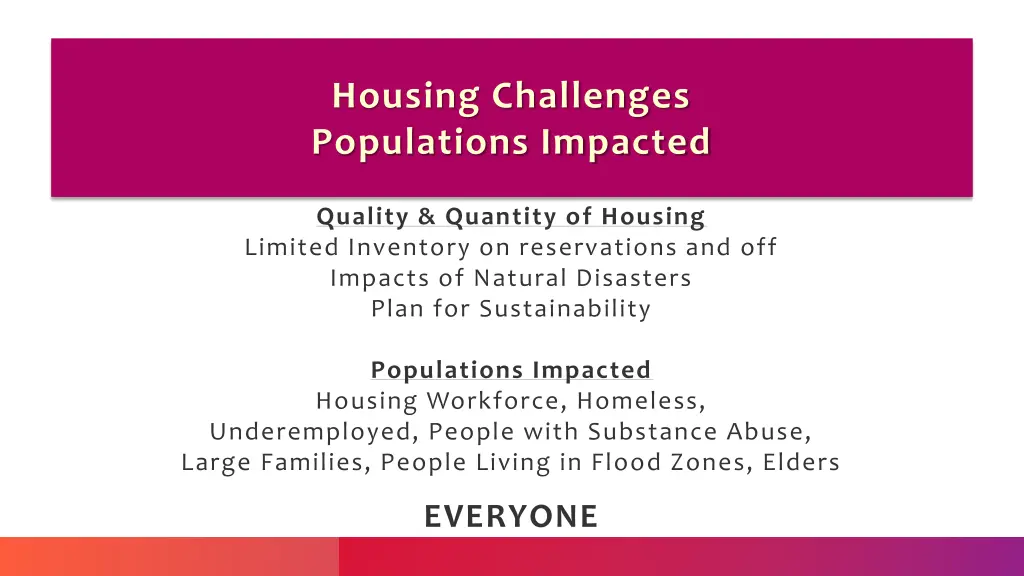 Housing Challenges
Populations Impacted

Quality & Quantity of Housing
Limited Inventory on reservations and off
Impacts of Natural Disasters
Plan for Sustainability

Populations Impacted
Housing Workforce, Homeless,
Underemployed, People with Substance Abuse,
Large Families, People Living in Flood Zones, Elders

EVERYONE